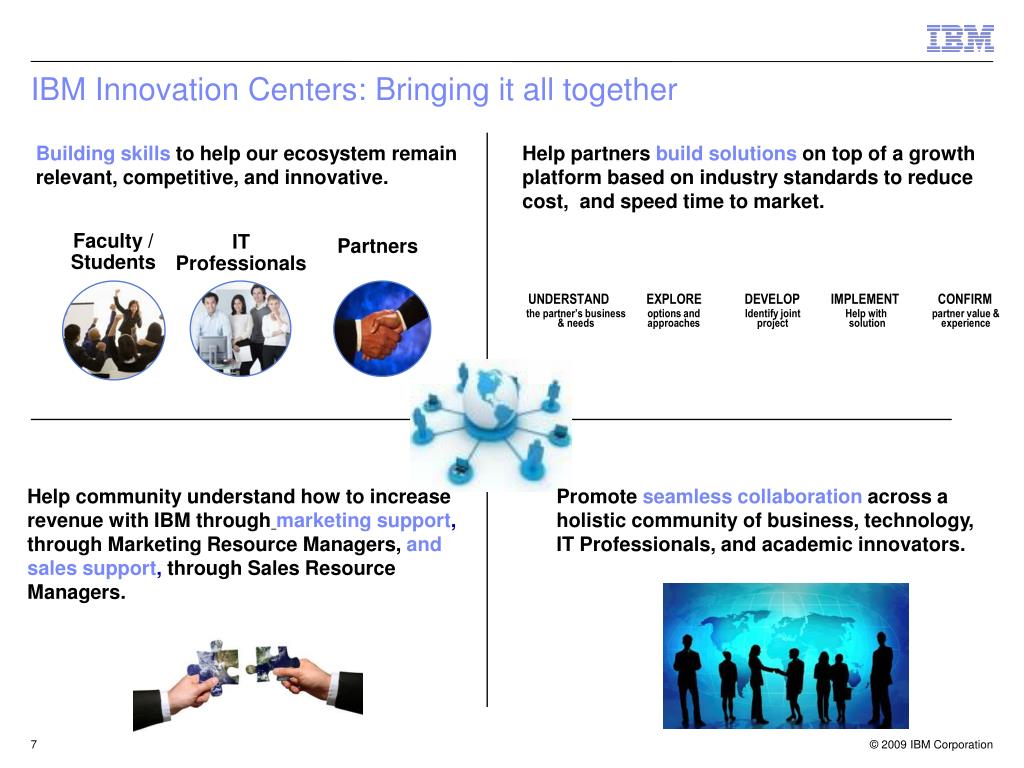 IBM

IBM Innovation Centers: Bringing it all together

Building skills to help our ecosystem remain relevant, competitive, and innovative.

Faculty / Students

IT Professionals

Partners

Help partners build solutions on top of a growth platform based on industry standards to reduce cost, and speed time to market.

UNDERSTAND
the partner's business & needs

EXPLORE
options and approaches

DEVELOP
Identify joint project

IMPLEMENT
Help with solution

CONFIRM
partner value & experience

Help community understand how to increase revenue with IBM through marketing support, through Marketing Resource Managers, and sales support, through Sales Resource Managers.

Promote seamless collaboration across a holistic community of business, technology, IT Professionals, and academic innovators.

7

© 2009 IBM Corporation